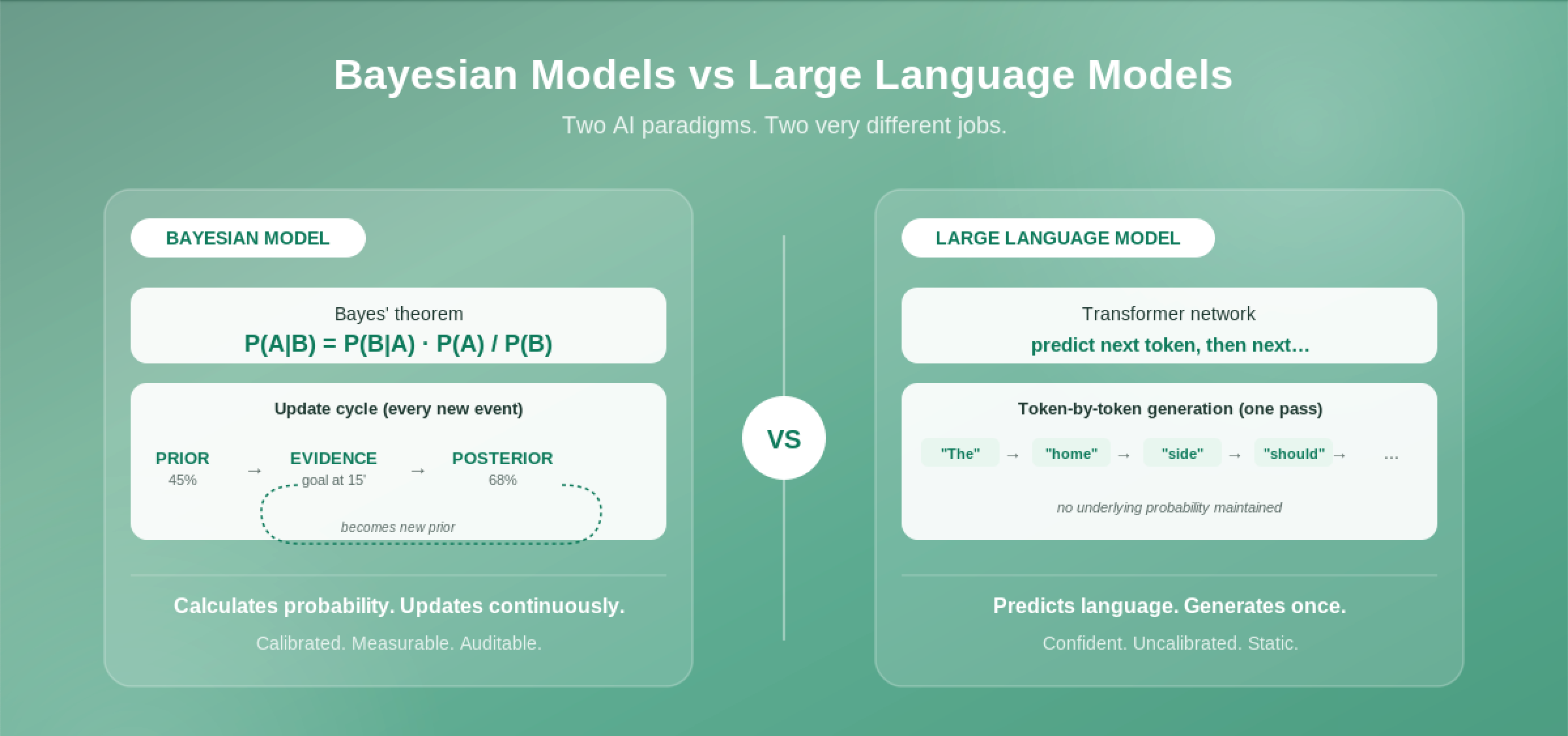 Bayesian Models vs Large Language Models

Two AI paradigms. Two very different jobs.

BAYESIAN MODEL

Bayes' theorem
$P(A|B) = P(B|A) \cdot P(A) / P(B)$

Update cycle (every new event)

PRIOR
45%
→
EVIDENCE
goal at 15'
→
POSTERIOR
68%

becomes new prior

Calculates probability. Updates continuously.

Calibrated. Measurable. Auditable.

VS

LARGE LANGUAGE MODEL

Transformer network
predict next token, then next...

Token-by-token generation (one pass)

"The" → "home" → "side" → "should" → ...

no underlying probability maintained

Predicts language. Generates once.

Confident. Uncalibrated. Static.